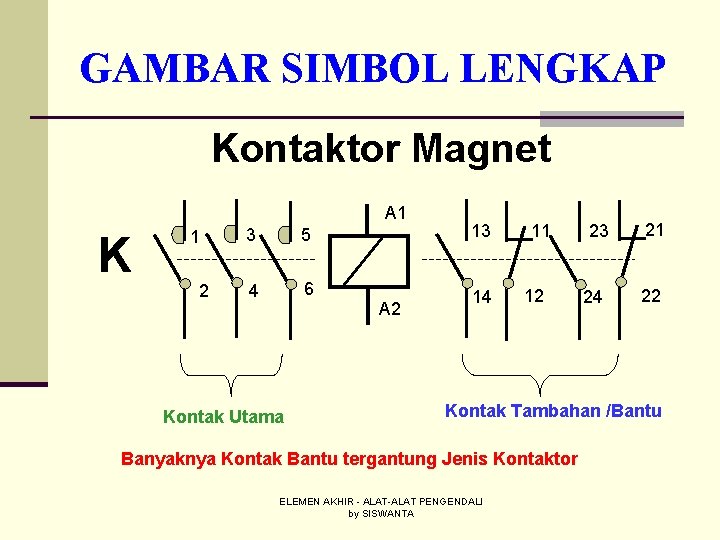 GAMBAR SIMBOL LENGKAP

Kontaktor Magnet

K

1 3 5

2 4 6

A1

A2

13 11 23 21

14 12 24 22

Kontak Utama

Kontak Tambahan /Bantu

Banyaknya Kontak Bantu tergantung Jenis Kontaktor

ELEMEN AKHIR - ALAT-ALAT PENGENDALI
by SISWANTA